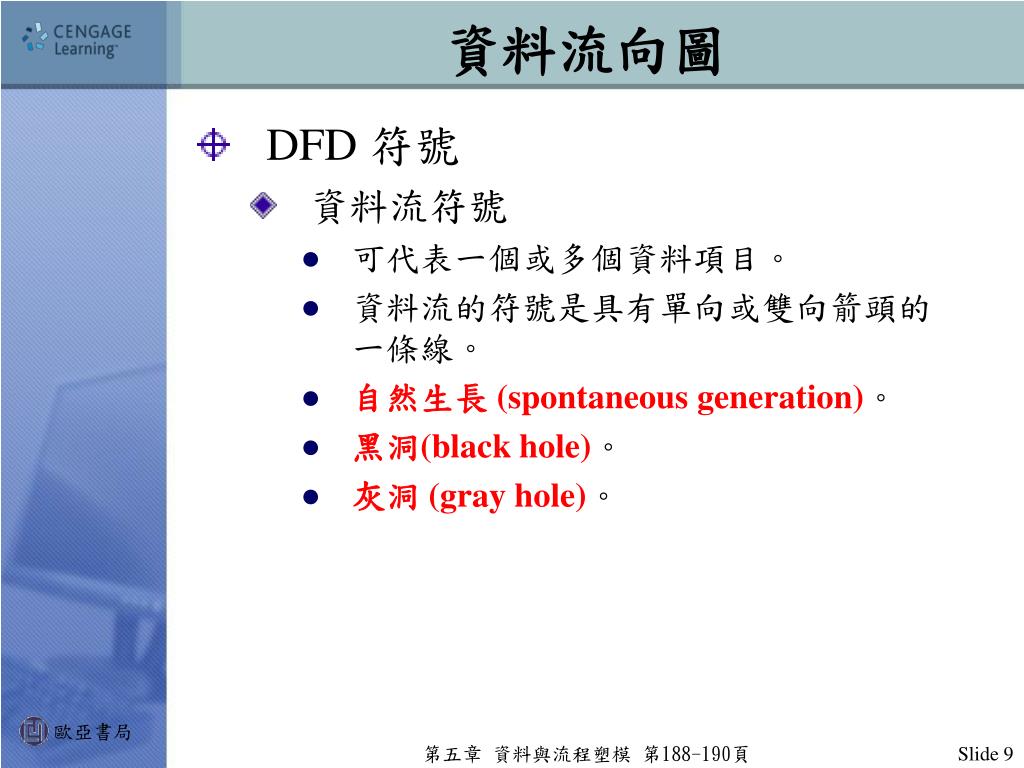 CENGAGE Learning

資料流向圖

DFD 符號

資料流符號

可代表一個或多個資料項目。

資料流的符號是具有單向或雙向箭頭的一條線。

自然生長 (spontaneous generation)。

黑洞(black hole)。

灰洞 (gray hole)。

歐亞書局

第五章 資料與流程塑模 第188-190頁

Slide 9